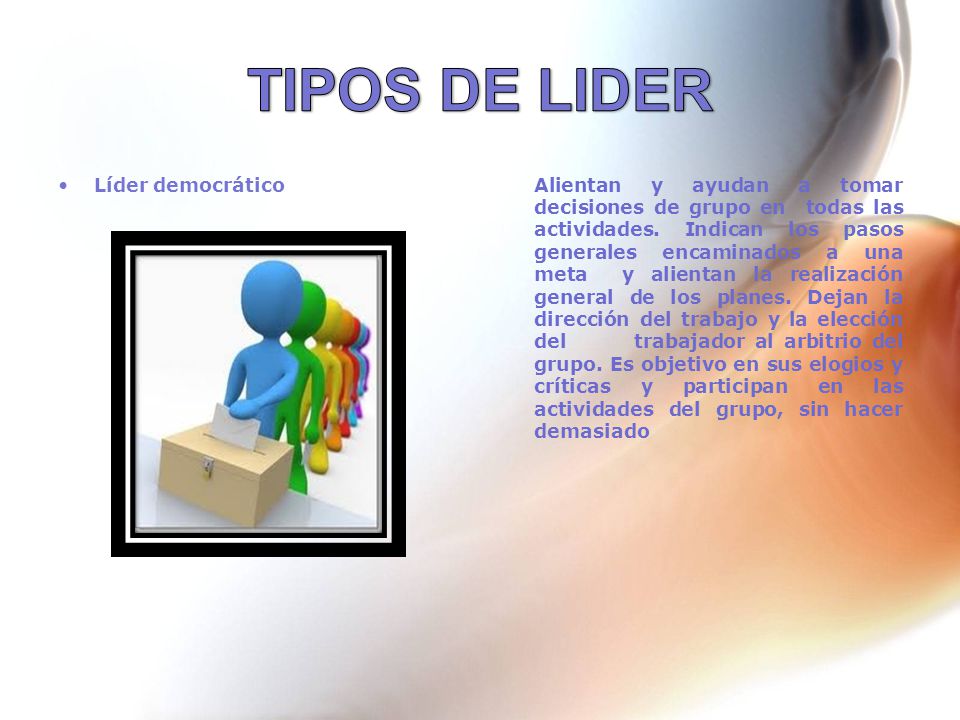 TIPOS DE LIDER

• Líder democrático

Alientan y ayudan a tomar decisiones de grupo en todas las actividades. Indican los pasos generales encaminados a una meta y alientan la realización general de los planes. Dejan la dirección del trabajo y la elección del trabajador al arbitrio del grupo. Es objetivo en sus elogios y críticas y participan en las actividades del grupo, sin hacer demasiado